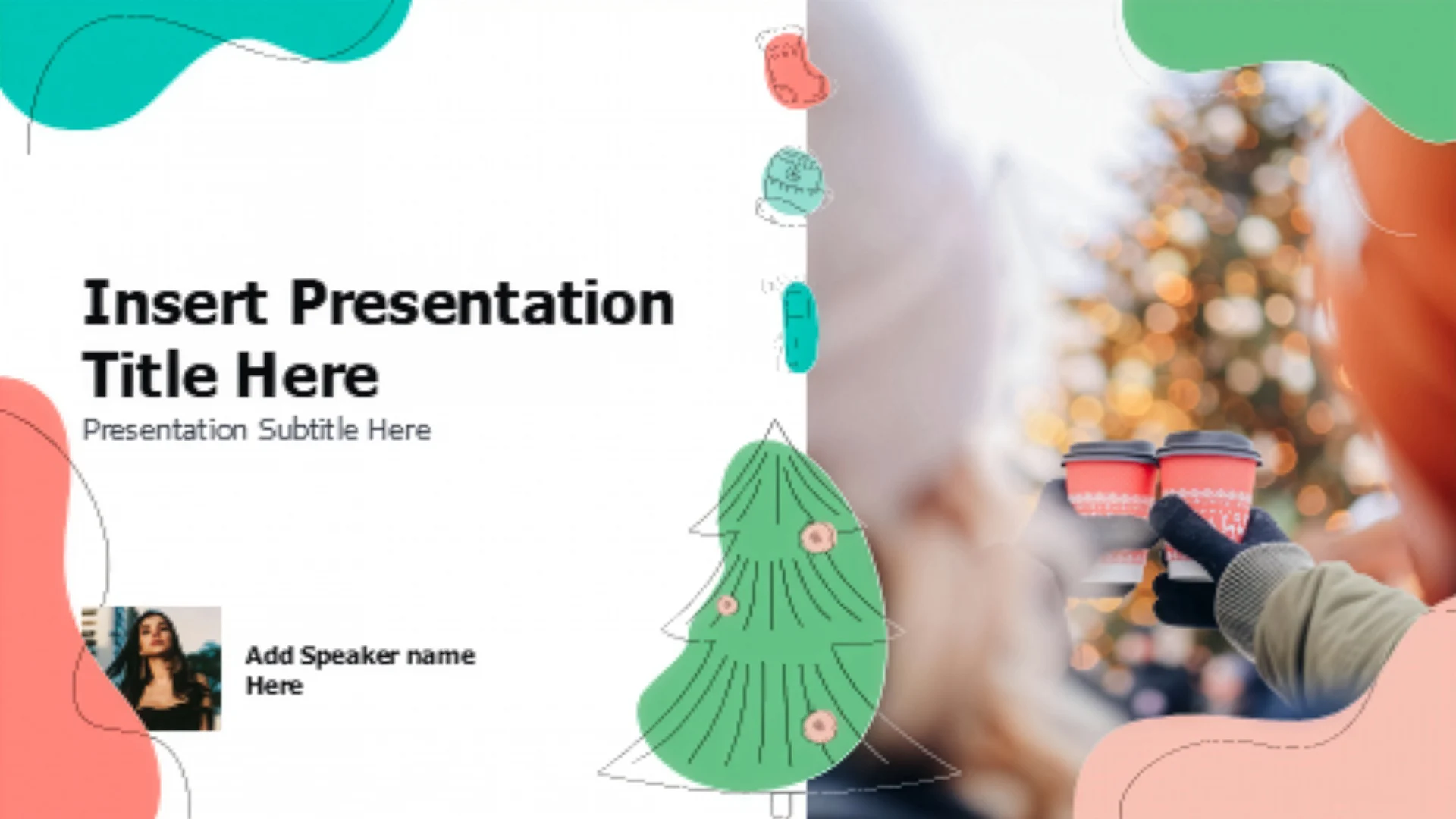 Insert Presentation Title Here
Presentation Subtitle Here

Add Speaker name Here